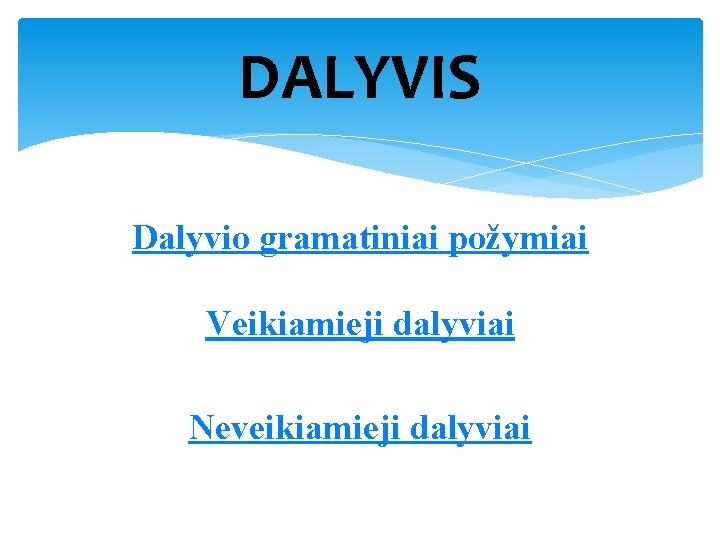 DALYVIS

Dalyvio gramatiniai požymiai

Veikiamieji dalyviai

Neveikiamieji dalyviai